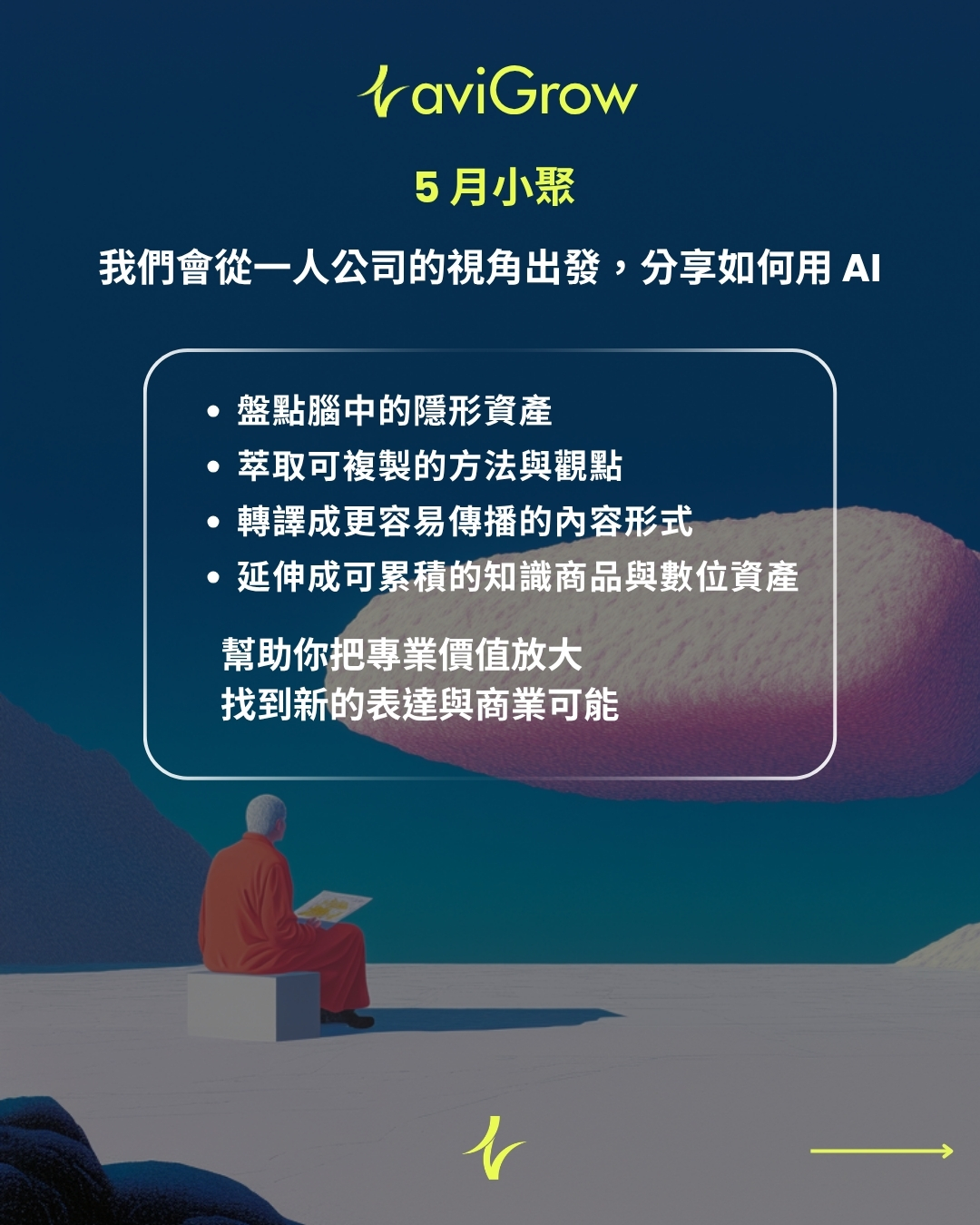 aviGrow

5 月小聚

我們會從一人公司的視角出發，分享如何用 AI

• 盤點腦中的隱形資產
• 萃取可複製的方法與觀點
• 轉譯成更容易傳播的內容形式
• 延伸成可累積的知識商品與數位資產

幫助你把專業價值放大
找到新的表達與商業可能